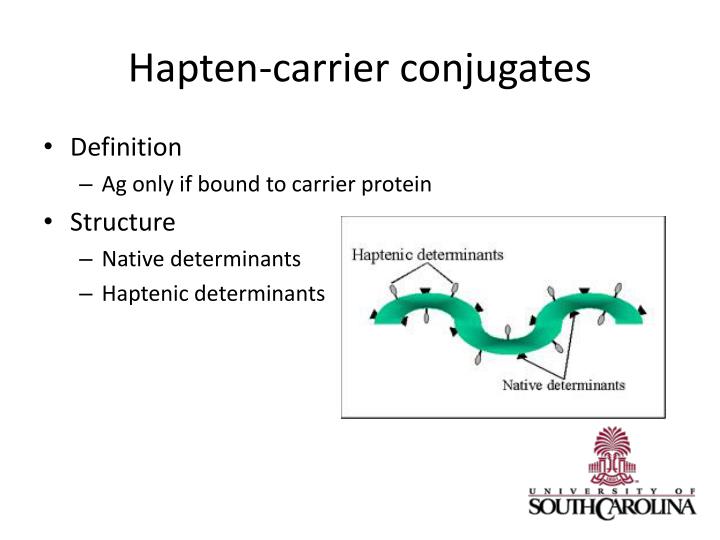 Hapten-carrier conjugates

• Definition
– Ag only if bound to carrier protein
• Structure
– Native determinants
– Haptenic determinants

Haptenic determinants

Native determinants

UNIVERSITY OF
SOUTH CAROLINA